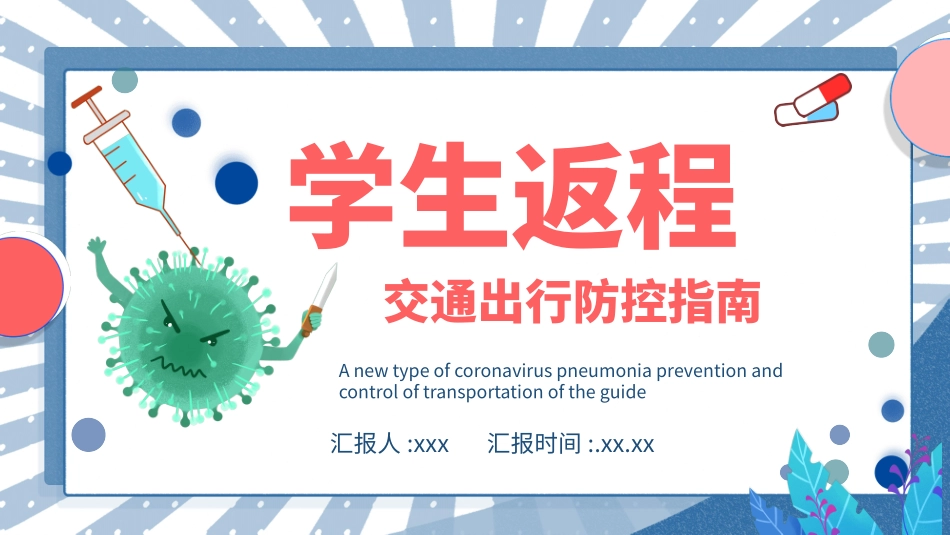 学生返程

交通出行防控指南

A new type of coronavirus pneumonia prevention and control of transportation of the guide

汇报人 :xxx 汇报时间 :.xx.xx